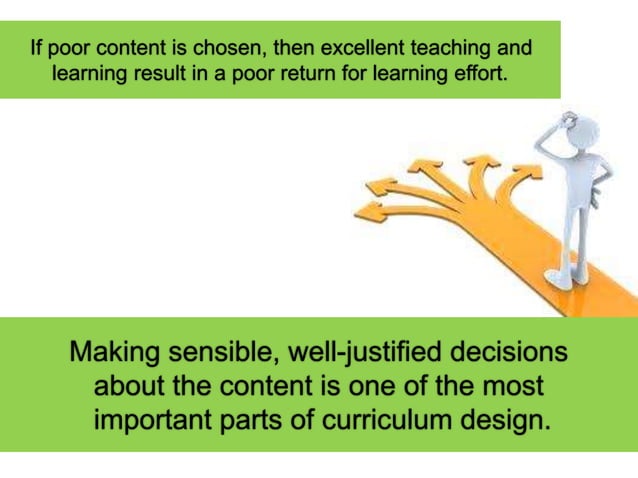 If poor content is chosen, then excellent teaching and learning result in a poor return for learning effort.

Making sensible, well-justified decisions about the content is one of the most important parts of curriculum design.